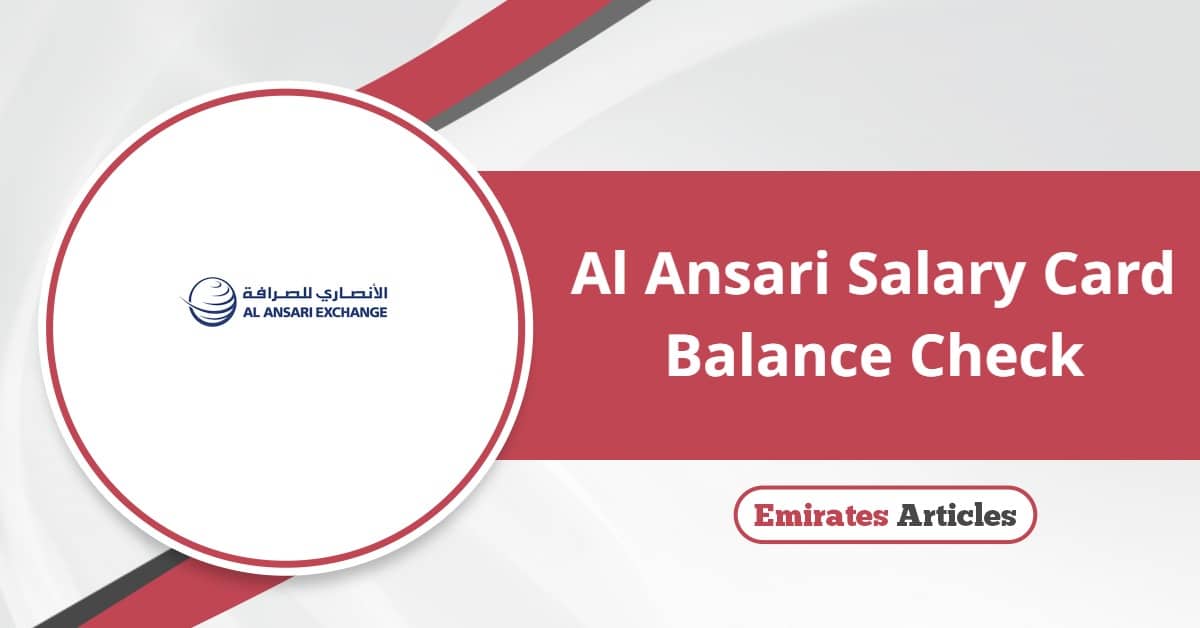 الأنصاري للصرافة
AL ANSARI EXCHANGE

Al Ansari Salary Card Balance Check

Emirates Articles